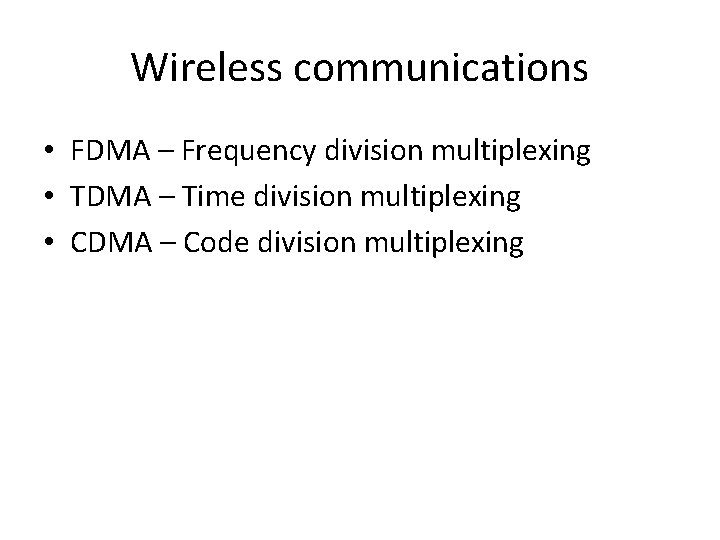 Wireless communications

• FDMA – Frequency division multiplexing
• TDMA – Time division multiplexing
• CDMA – Code division multiplexing